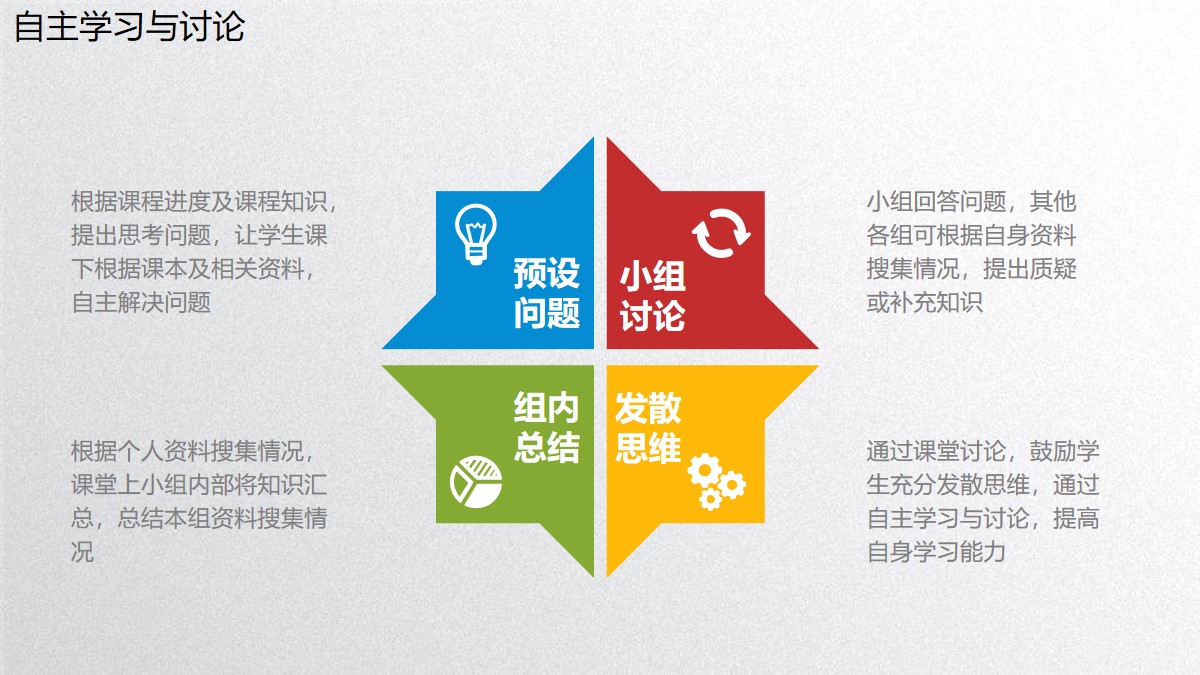 自主学习与讨论

根据课程进度及课程知识，提出思考问题，让学生课下根据课本及相关资料，自主解决问题

预设问题

小组讨论

小组回答问题，其他各组可根据自身资料搜集情况，提出质疑或补充知识

根据个人资料搜集情况，课堂上小组内部将知识汇总，总结本组资料搜集情况

组内总结

发散思维

通过课堂讨论，鼓励学生充分发散思维，通过自主学习与讨论，提高自身学习能力